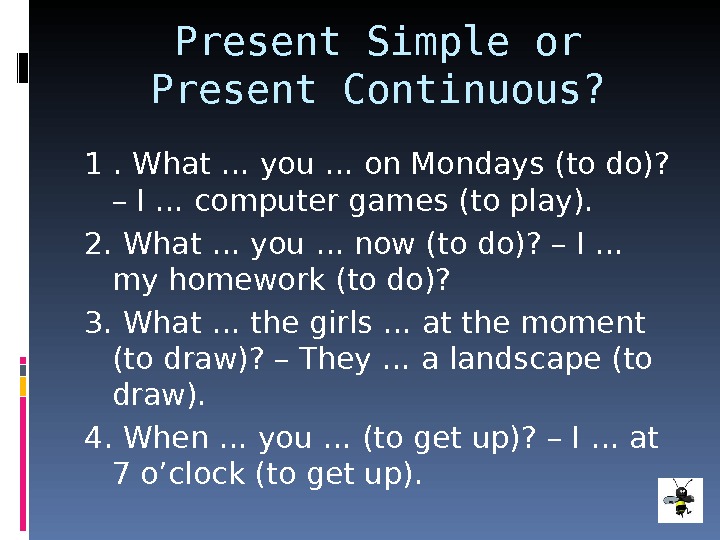 Present Simple or Present Continuous?

1 . What … you … on Mondays (to do)? – I … computer games (to play).

2. What … you … now (to do)? – I … my homework (to do)?

3. What … the girls … at the moment (to draw)? – They … a landscape (to draw).

4. When … you … (to get up)? – I … at 7 o’clock (to get up).